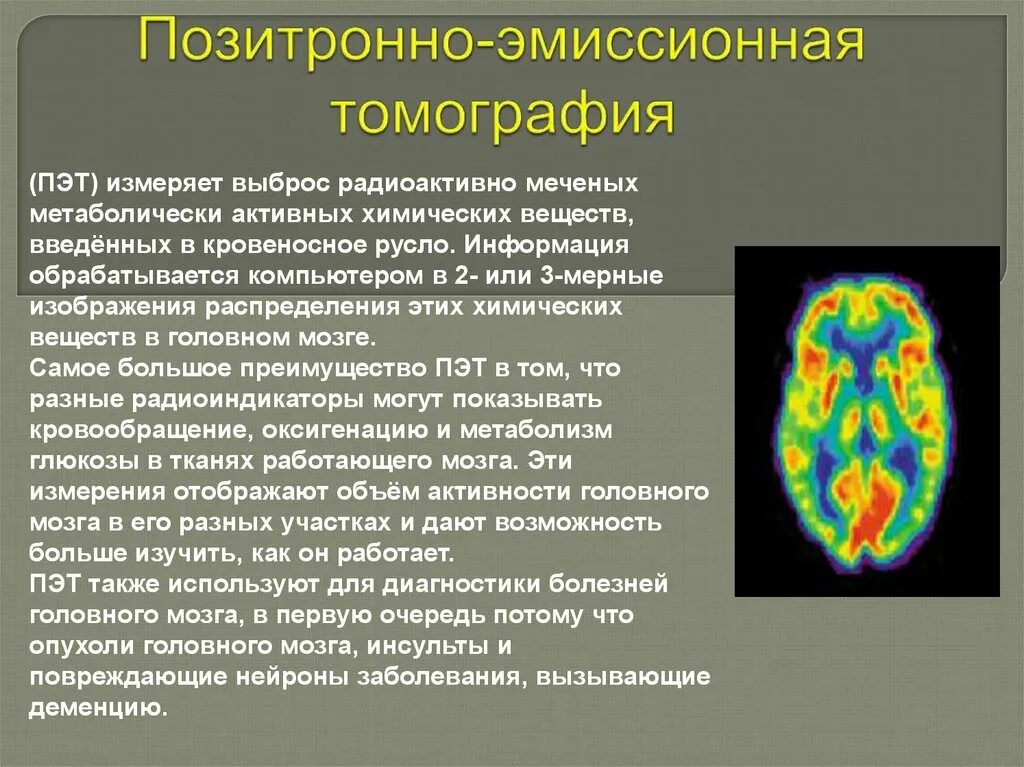 Позитронно-эмиссионная томография

(ПЭТ) измеряет выброс радиоактивно меченых метаболически активных химических веществ, введённых в кровеносное русло. Информация обрабатывается компьютером в 2- или 3-мерные изображения распределения этих химических веществ в головном мозге.
Самое большое преимущество ПЭТ в том, что разные радиоиндикаторы могут показывать кровообращение, оксигенацию и метаболизм глюкозы в тканях работающего мозга. Эти измерения отображают объём активности головного мозга в его разных участках и дают возможность больше изучить, как он работает.
ПЭТ также используют для диагностики болезней головного мозга, в первую очередь потому что опухоли головного мозга, инсульты и повреждающие нейроны заболевания, вызывающие деменцию.